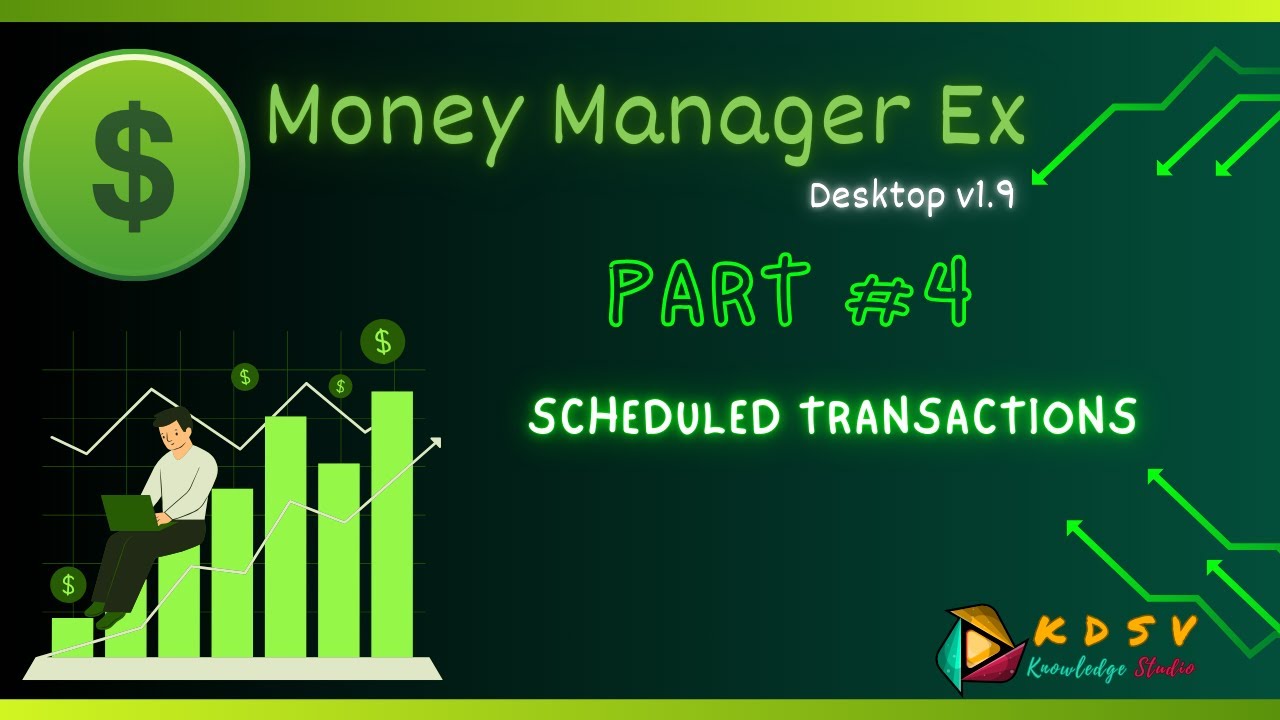 $

Money Manager Ex

Desktop v1.9

PART #4

SCHEDULED TRANSACTIONS

$ $ $ $

KDSV
Knowledge Studio